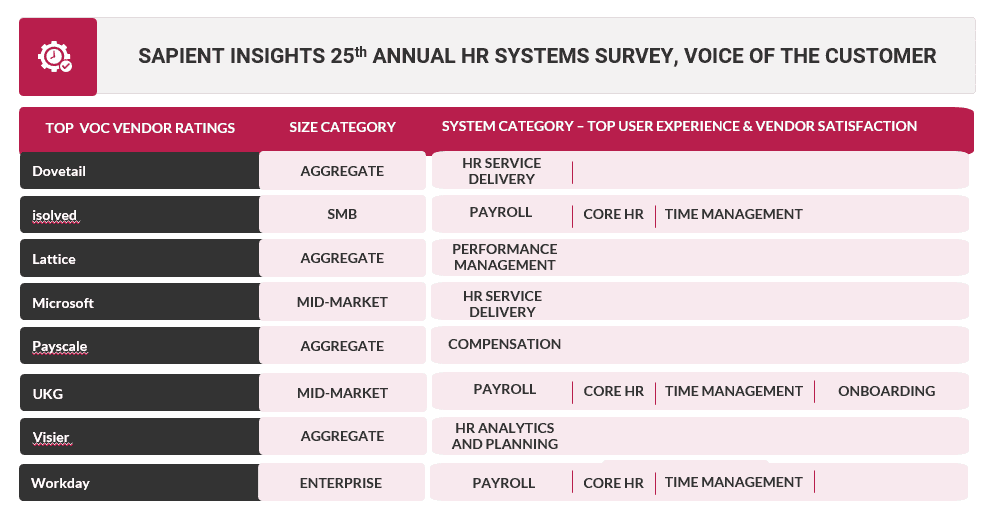 SAPIENT INSIGHTS 25$^{th}$ ANNUAL HR SYSTEMS SURVEY, VOICE OF THE CUSTOMER

| TOP VOC VENDOR RATINGS | SIZE CATEGORY | SYSTEM CATEGORY – TOP USER EXPERIENCE & VENDOR SATISFACTION | | | |
|---|---|---|---|---|---|
| Dovetail | AGGREGATE | HR SERVICE DELIVERY | | | |
| isolved | SMB | PAYROLL | CORE HR | TIME MANAGEMENT | |
| Lattice | AGGREGATE | PERFORMANCE MANAGEMENT | | | |
| Microsoft | MID-MARKET | HR SERVICE DELIVERY | | | |
| Payscale | AGGREGATE | COMPENSATION | | | |
| UKG | MID-MARKET | PAYROLL | CORE HR | TIME MANAGEMENT | ONBOARDING |
| Visier | AGGREGATE | HR ANALYTICS AND PLANNING | | | |
| Workday | ENTERPRISE | PAYROLL | CORE HR | TIME MANAGEMENT | |